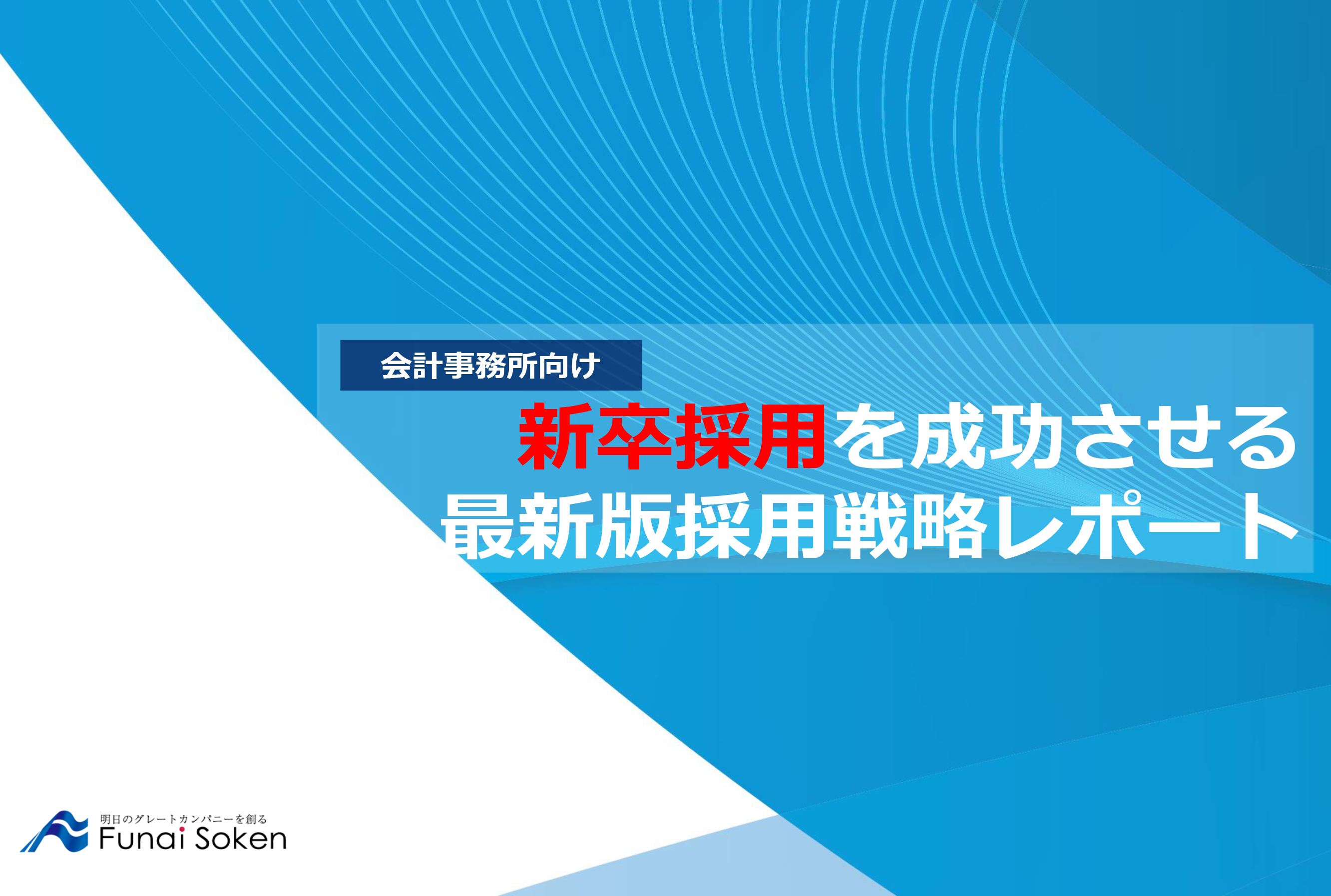 会計事務所向け

新卒採用を成功させる
最新版採用戦略レポート

明日のグレートカンパニーを創る
Funai Soken